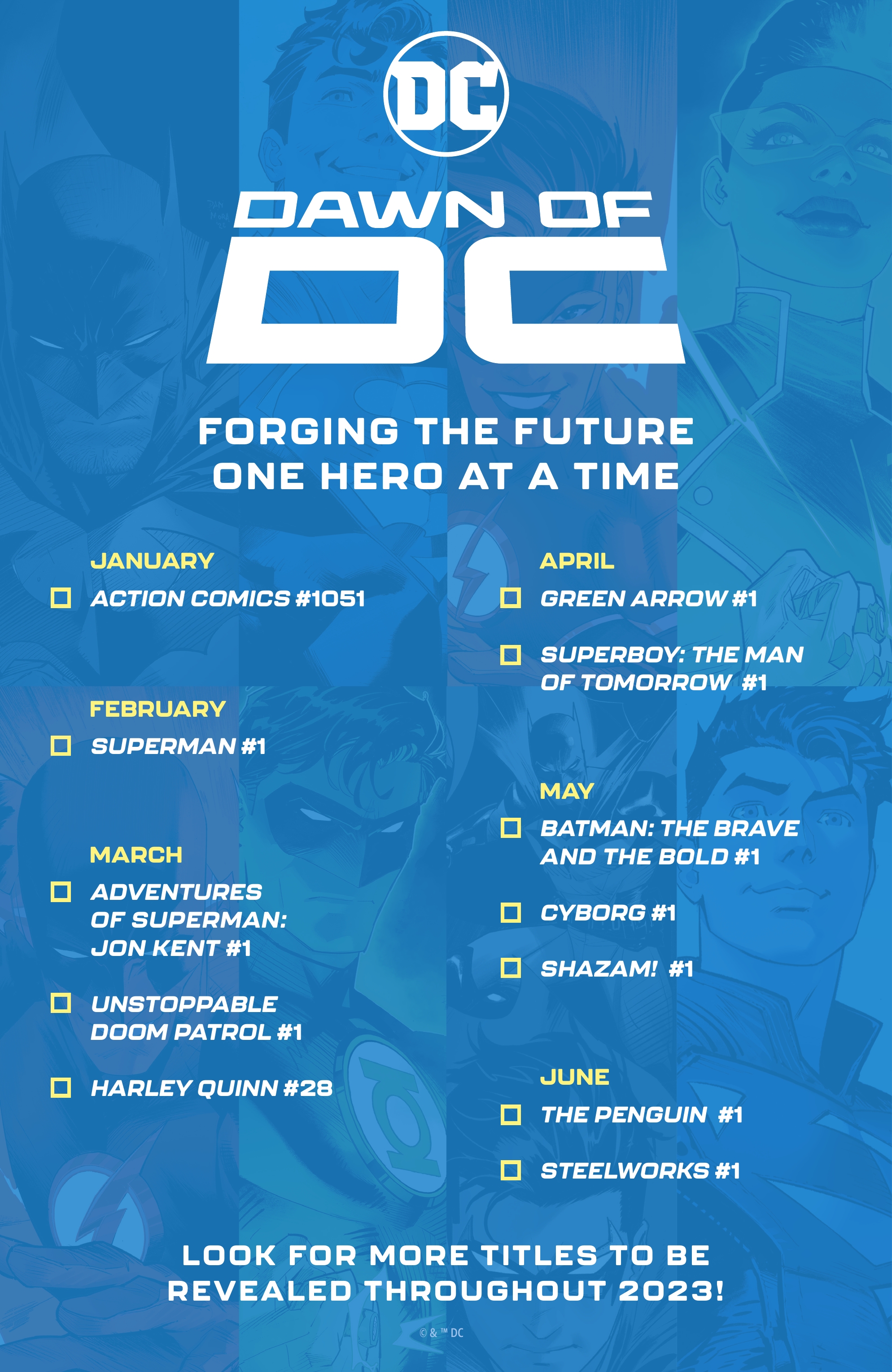 DC

DAWN OF DC

FORGING THE FUTURE ONE HERO AT A TIME

JANUARY
☐ ACTION COMICS #1051

FEBRUARY
☐ SUPERMAN #1

MARCH
☐ ADVENTURES OF SUPERMAN: JON KENT #1
☐ UNSTOPPABLE DOOM PATROL #1
☐ HARLEY QUINN #28

APRIL
☐ GREEN ARROW #1
☐ SUPERBOY: THE MAN OF TOMORROW #1

MAY
☐ BATMAN: THE BRAVE AND THE BOLD #1
☐ CYBORG #1
☐ SHAZAM! #1

JUNE
☐ THE PENGUIN #1
☐ STEELWORKS #1

LOOK FOR MORE TITLES TO BE REVEALED THROUGHOUT 2023!

© & ™ DC